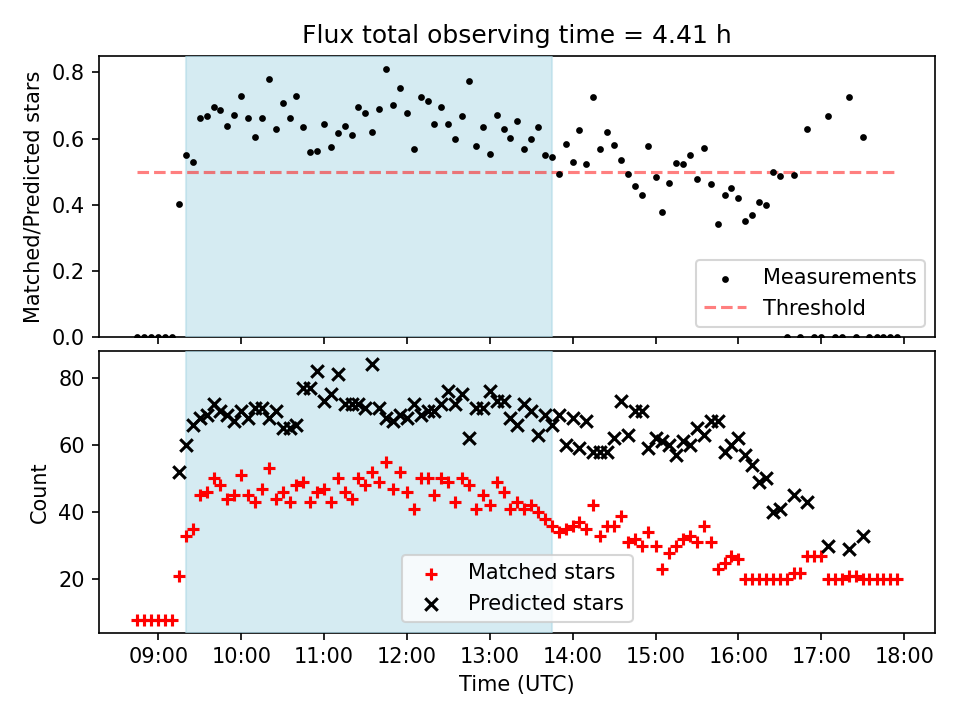 Flux total observing time = 4.41 h

Matched/Predicted stars

0.8
0.6
0.4
0.2
0.0

Measurements
Threshold

Count

80
60
40
20

Matched stars
Predicted stars

09:00 10:00 11:00 12:00 13:00 14:00 15:00 16:00 17:00 18:00

Time (UTC)